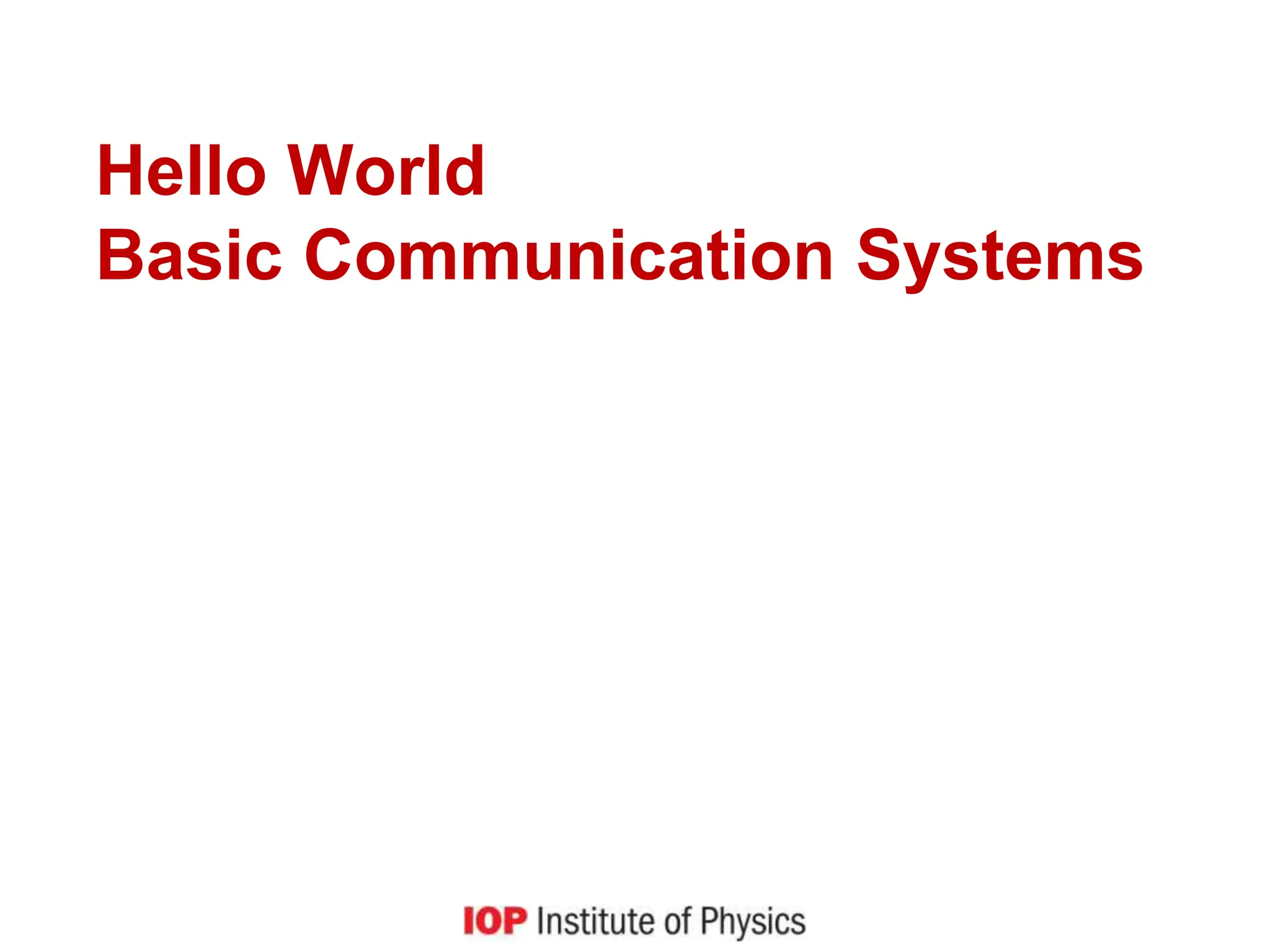 Hello World
Basic Communication Systems

IOP Institute of Physics